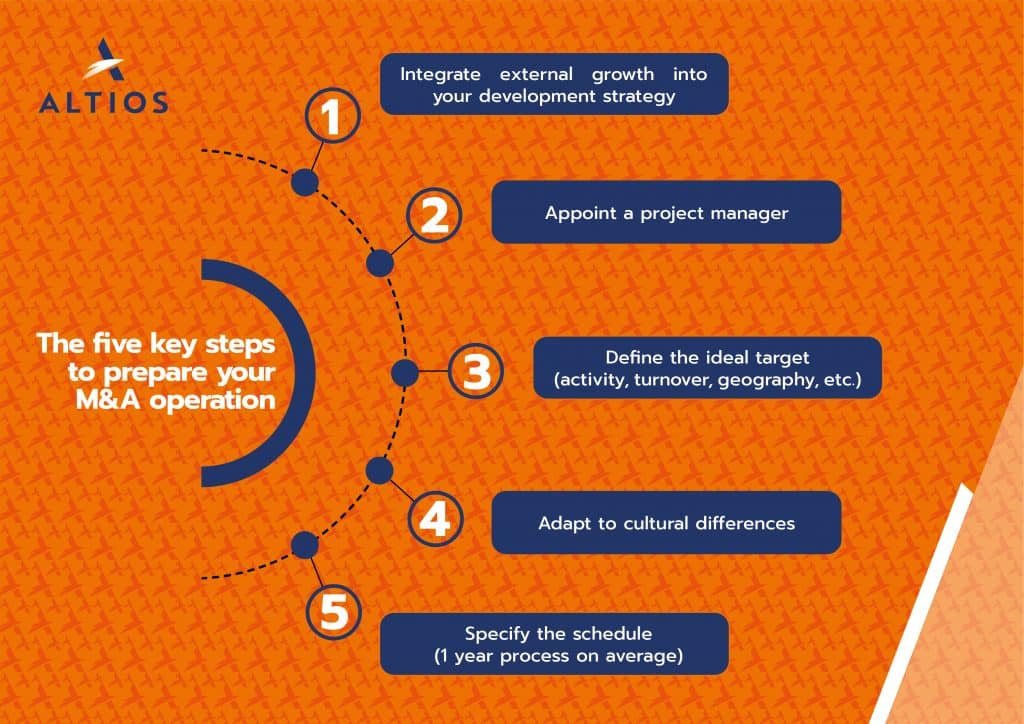 ALTIOS

The five key steps to prepare your M&A operation

1

Integrate external growth into your development strategy

2

Appoint a project manager

3

Define the ideal target (activity, turnover, geography, etc.)

4

Adapt to cultural differences

5

Specify the schedule (1 year process on average)